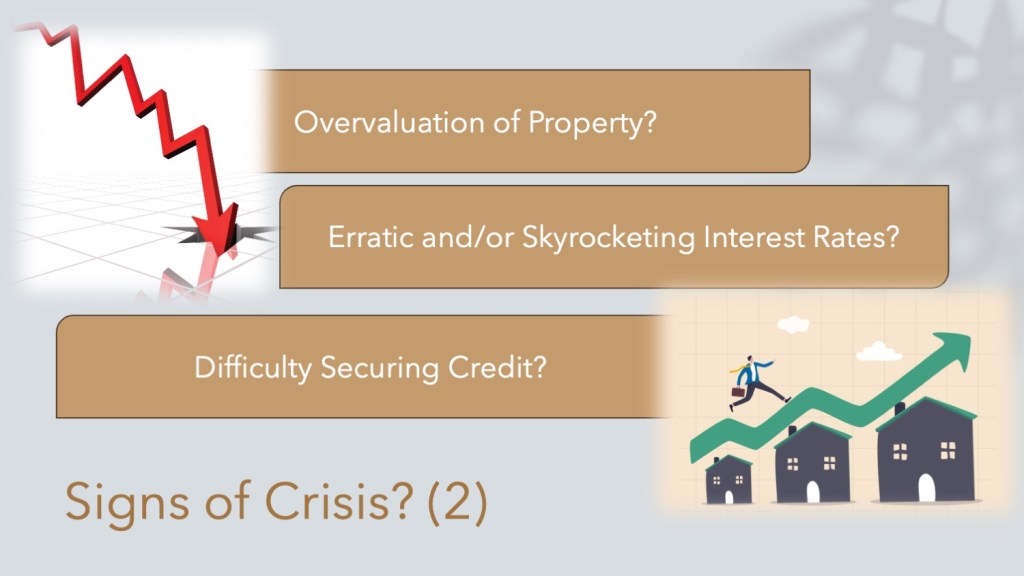 Overvaluation of Property?

Erratic and/or Skyrocketing Interest Rates?

Difficulty Securing Credit?

Signs of Crisis? (2)